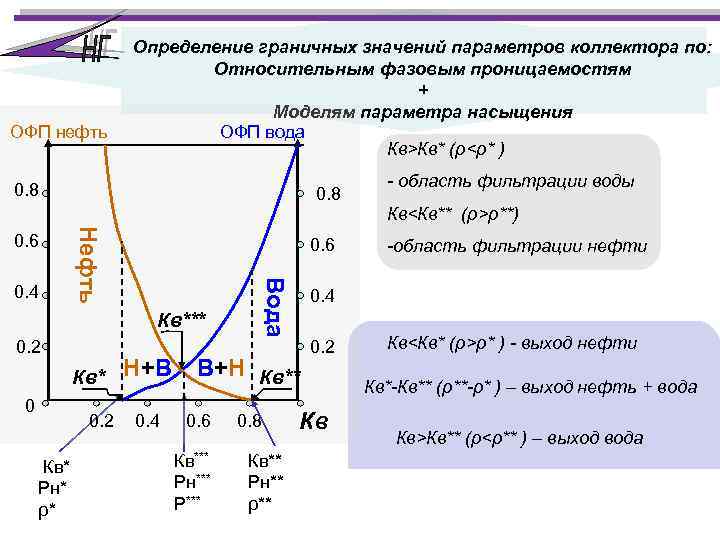 НГ

Определение граничных значений параметров коллектора по:
Относительным фазовым проницаемостям
+
Моделям параметра насыщения

ОФП нефть

ОФП вода

0.8
0.6
0.4
0.2
0

0.8
0.6
0.4
0.2

Нефть

Вода

Кв***

Н+В

В+Н

Кв*

Кв**

0.2
0.4
0.6
0.8
Кв

Кв*
Рн*
ρ*

Кв***
Рн***
Р***

Кв**
Рн**
ρ**

Кв>Кв* (ρ<ρ* )
- область фильтрации воды
Кв<Кв** (ρ>ρ**)
-область фильтрации нефти

Кв<Кв* (ρ>ρ* ) - выход нефти
Кв*-Кв** (ρ**-ρ* ) – выход нефть + вода
Кв>Кв** (ρ<ρ** ) – выход вода